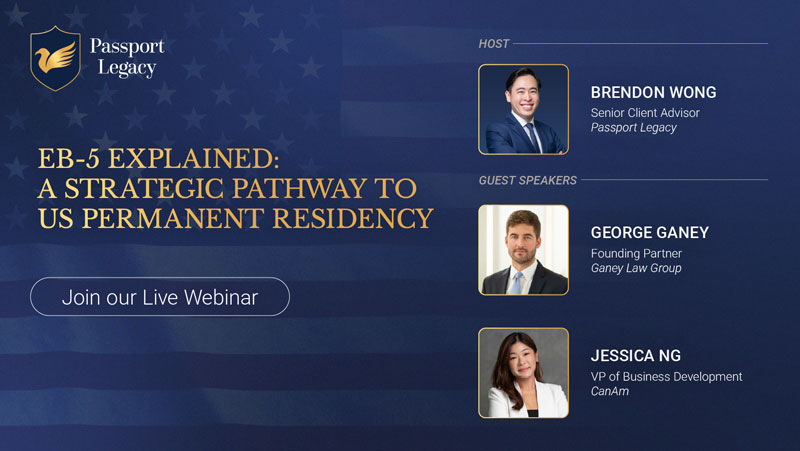 Passport Legacy

EB-5 EXPLAINED: A STRATEGIC PATHWAY TO US PERMANENT RESIDENCY

Join our Live Webinar

HOST

BRENDON WONG
Senior Client Advisor
Passport Legacy

GUEST SPEAKERS

GEORGE GANEY
Founding Partner
Ganey Law Group

JESSICA NG
VP of Business Development
CanAm